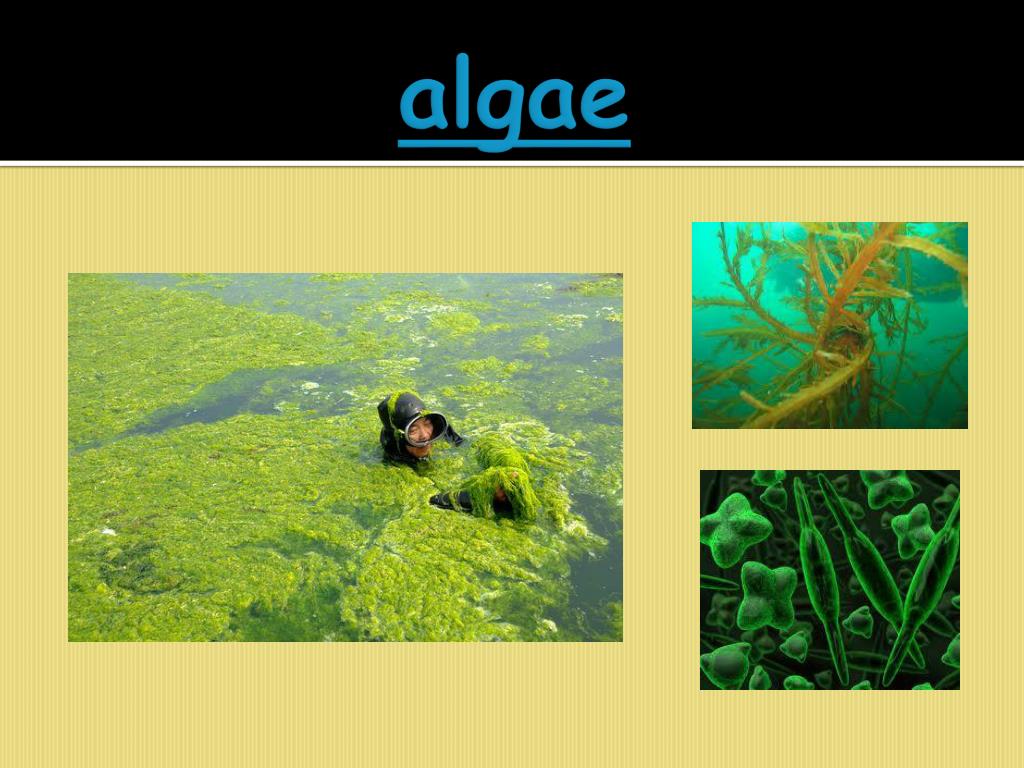 algae